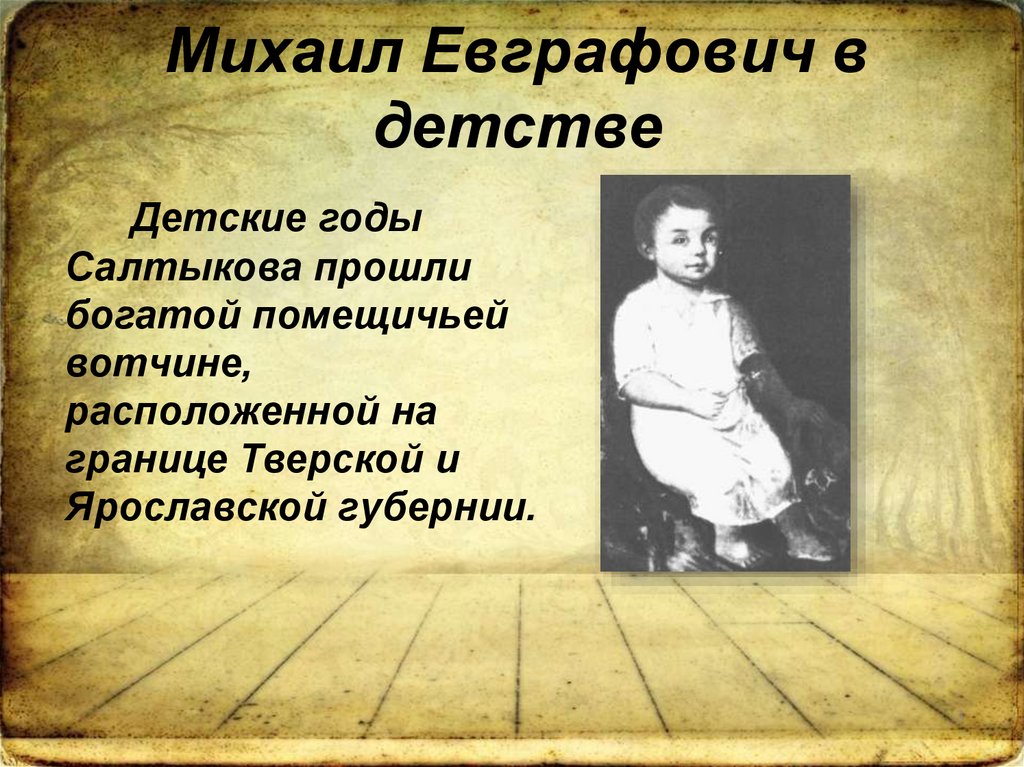 Михаил Евграфович в детстве

Детские годы Салтыкова прошли богатой помещичьей вотчине, расположенной на границе Тверской и Ярославской губернии.